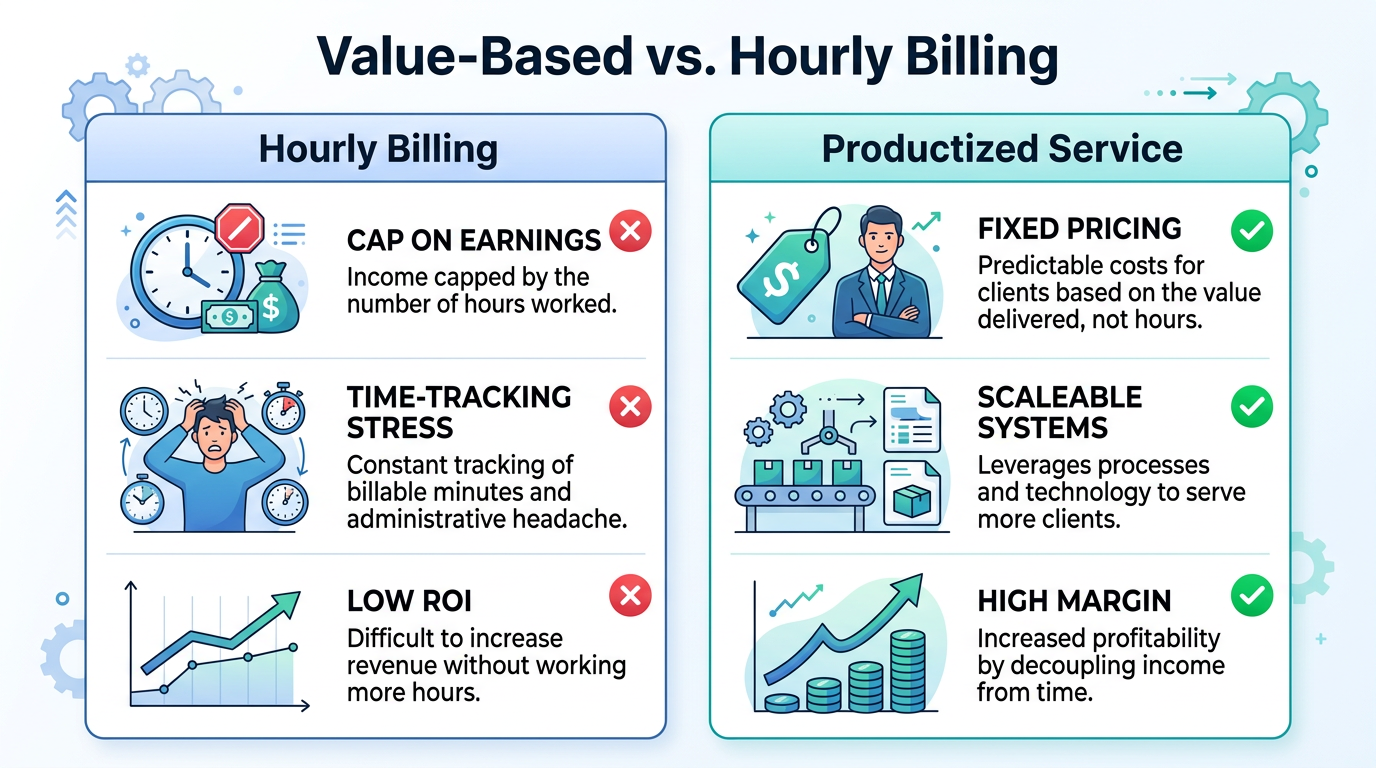 Value-Based vs. Hourly Billing

Hourly Billing

CAP ON EARNINGS
Income capped by the number of hours worked.

TIME-TRACKING STRESS
Constant tracking of billable minutes and administrative headache.

LOW ROI
Difficult to increase revenue without working more hours.

Productized Service

FIXED PRICING
Predictable costs for clients based on the value delivered, not hours.

SCALEABLE SYSTEMS
Leverages processes and technology to serve more clients.

HIGH MARGIN
Increased profitability by decoupling income from time.